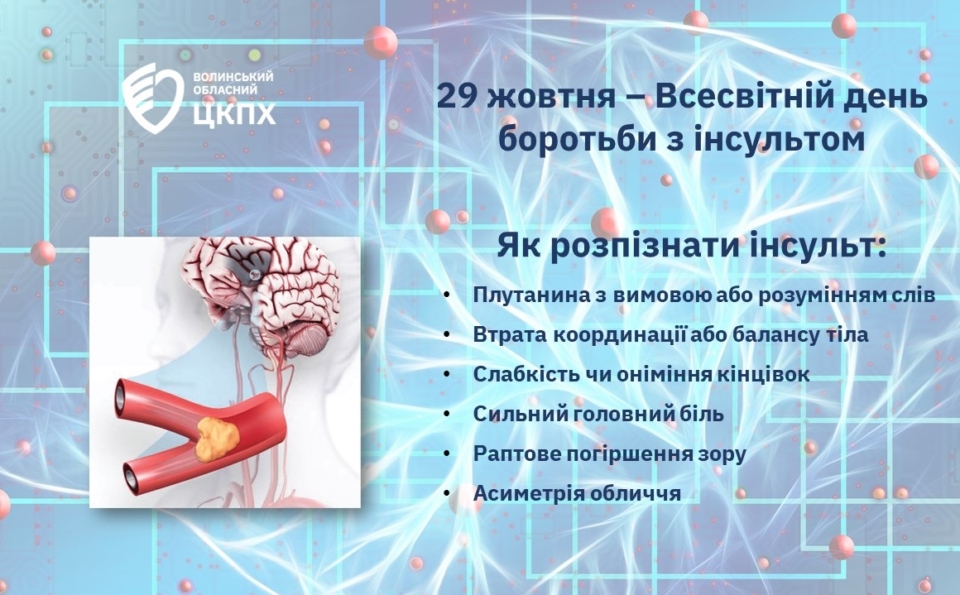 ВОЛИНСЬКИЙ ОБЛАСНИЙ ЦКПХ

29 жовтня – Всесвітній день боротьби з інсультом

Як розпізнати інсульт:

• Плутанина з вимовою або розумінням слів
• Втрата координації або балансу тіла
• Слабкість чи оніміння кінцівок
• Сильний головний біль
• Раптове погіршення зору
• Асиметрія обличчя